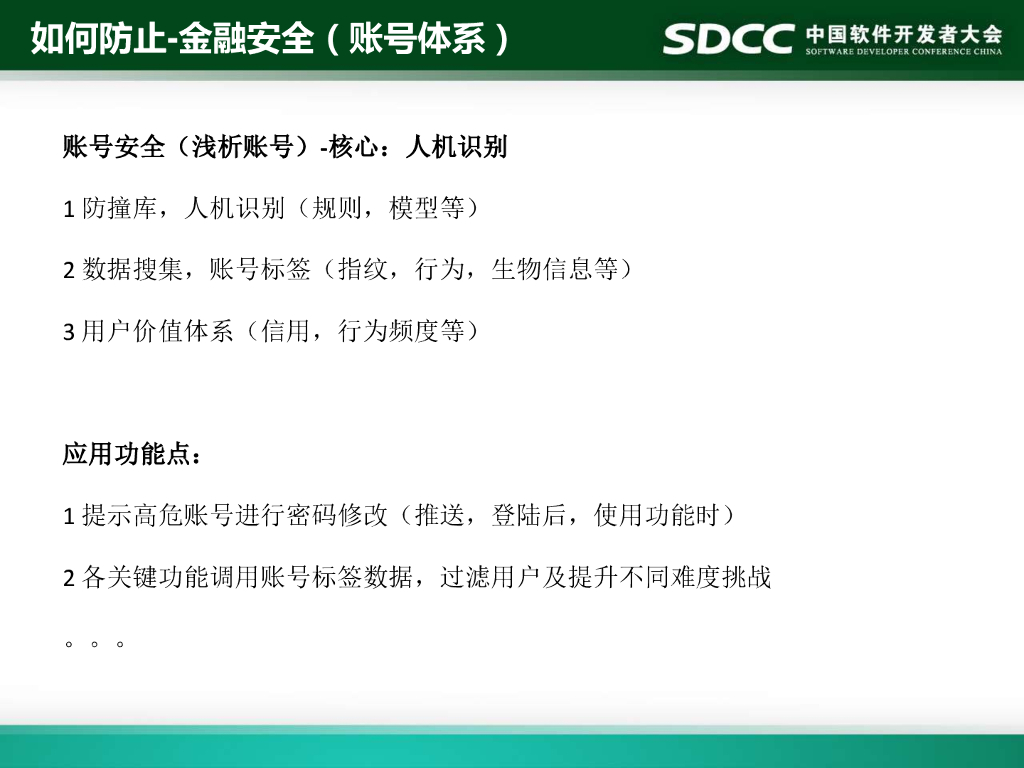 如何防止-金融安全（账号体系）

SDCC 中国软件开发者大会
SOFTWARE DEVELOPER CONFERENCE CHINA

账号安全（浅析账号）-核心：人机识别

1 防撞库，人机识别（规则，模型等）

2 数据搜集，账号标签（指纹，行为，生物信息等）

3 用户价值体系（信用，行为频度等）

应用功能点：

1 提示高危账号进行密码修改（推送，登陆后，使用功能时）

2 各关键功能调用账号标签数据，过滤用户及提升不同难度挑战

。。。